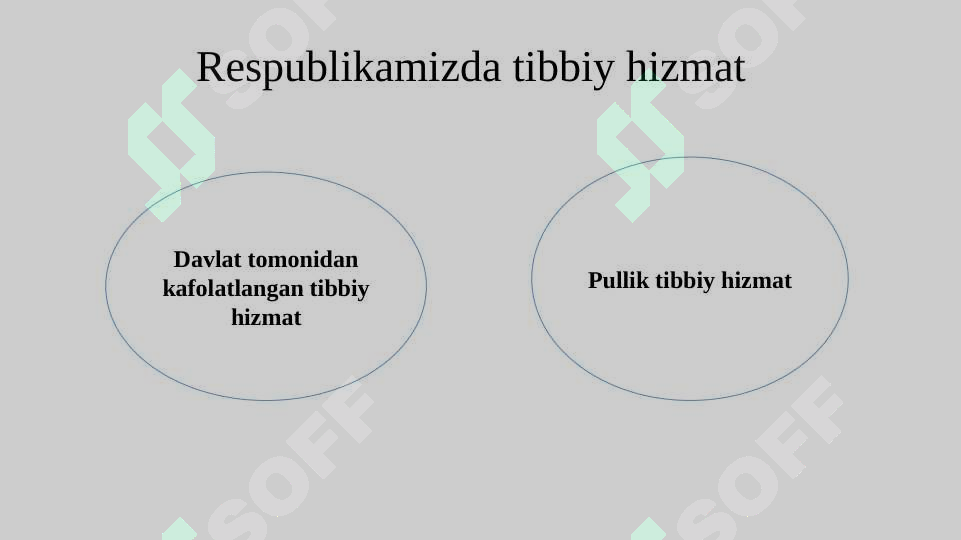 Respublikamizda tibbiy hizmat

Davlat tomonidan kafolatlangan tibbiy hizmat

Pullik tibbiy hizmat

SOFF SOFF SOFF SOFF